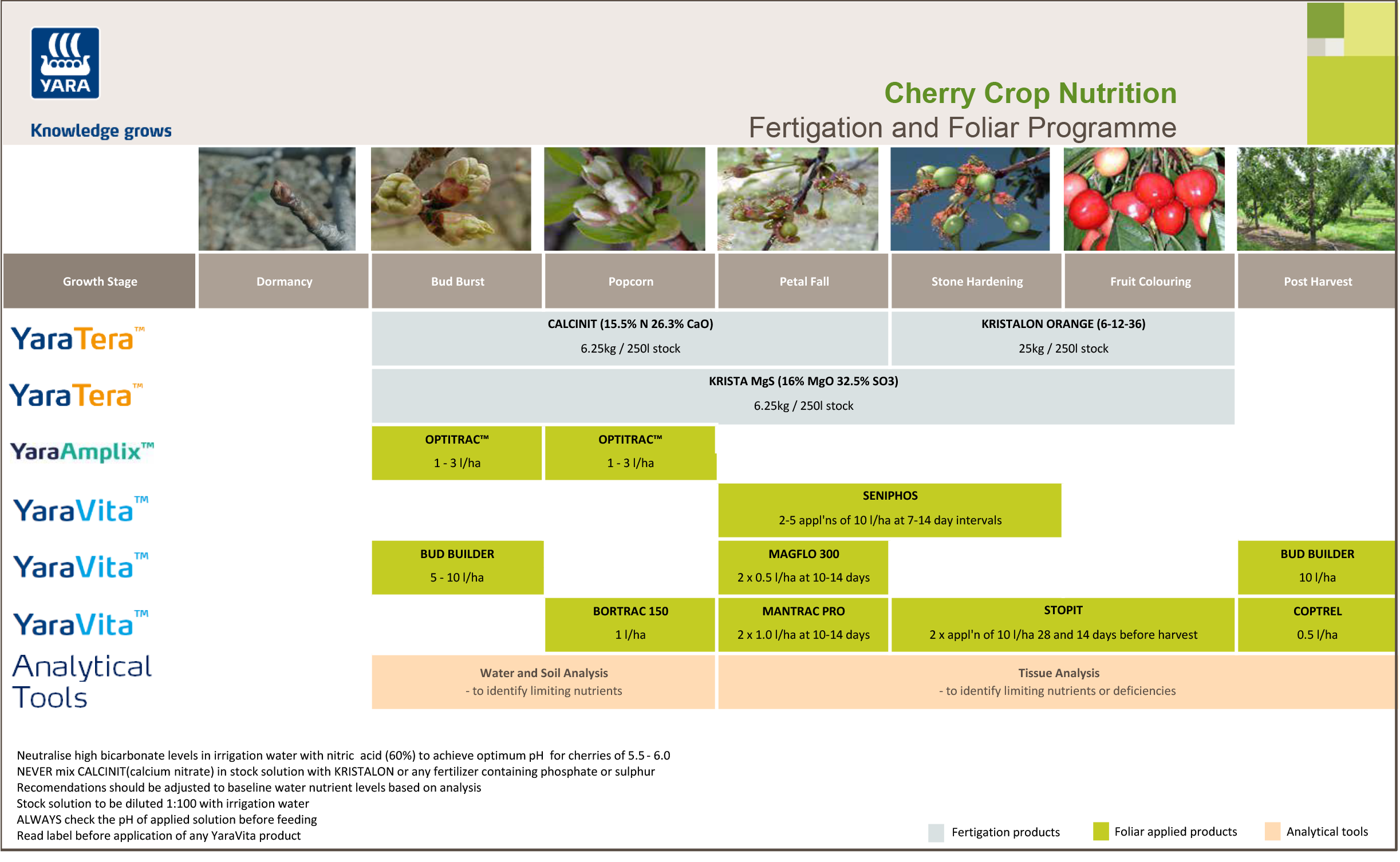 YARA

Knowledge grows

Cherry Crop Nutrition
Fertigation and Foliar Programme

| Growth Stage | Dormancy | Bud Burst | Popcorn | Petal Fall | Stone Hardening | Fruit Colouring | Post Harvest |
|---|---|---|---|---|---|---|---|
| YaraTera™ | | CALCINIT (15.5% N 26.3% CaO) 6.25kg / 250l stock | | | KRISTALON ORANGE (6-12-36) 25kg / 250l stock | | |
| YaraTera™ | | KRISTA MgS (16% MgO 32.5% SO3) 6.25kg / 250l stock | | | | | |
| YaraAmplix™ | | OPTITRAC™ 1 - 3 l/ha | OPTITRAC™ 1 - 3 l/ha | | | | |
| YaraVita™ | | | | SENIPHOS 2-5 appl'ns of 10 l/ha at 7-14 day intervals | | | |
| YaraVita™ | | BUD BUILDER 5 - 10 l/ha | | MAGFLO 300 2 x 0.5 l/ha at 10-14 days | | | BUD BUILDER 10 l/ha |
| YaraVita™ | | | BORTRAC 150 1 l/ha | MANTRAC PRO 2 x 1.0 l/ha at 10-14 days | STOPIT 2 x appl'n of 10 l/ha 28 and 14 days before harvest | | COPTREL 0.5 l/ha |
| Analytical Tools | | Water and Soil Analysis - to identify limiting nutrients | | Tissue Analysis - to identify limiting nutrients or deficiencies | | | |

Neutralise high bicarbonate levels in irrigation water with nitric acid (60%) to achieve optimum pH for cherries of 5.5 - 6.0
NEVER mix CALCINIT(calcium nitrate) in stock solution with KRISTALON or any fertilizer containing phosphate or sulphur
Recomendations should be adjusted to baseline water nutrient levels based on analysis
Stock solution to be diluted 1:100 with irrigation water
ALWAYS check the pH of applied solution before feeding
Read label before application of any YaraVita product

Fertigation products  Foliar applied products  Analytical tools